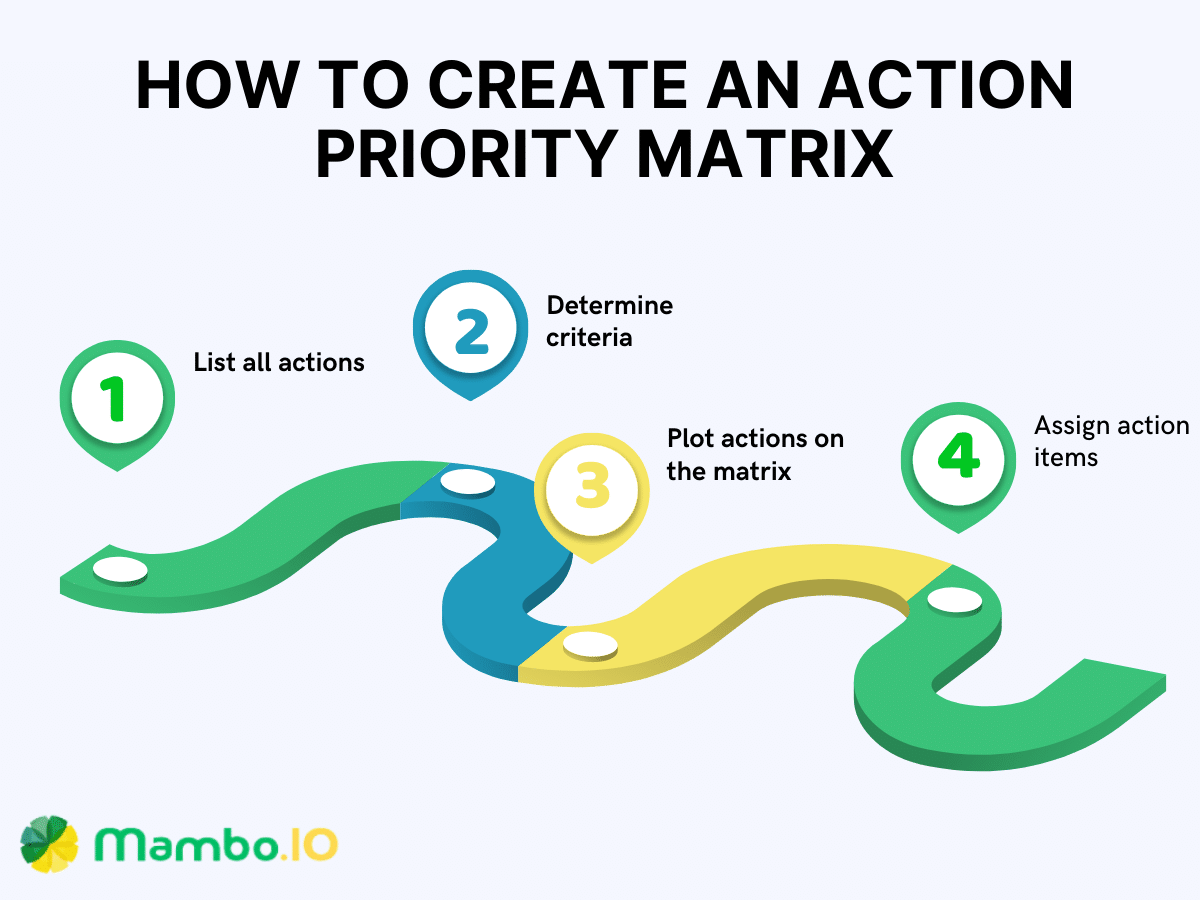 HOW TO CREATE AN ACTION PRIORITY MATRIX

1
List all actions

2
Determine criteria

3
Plot actions on the matrix

4
Assign action items

Mambo.IO